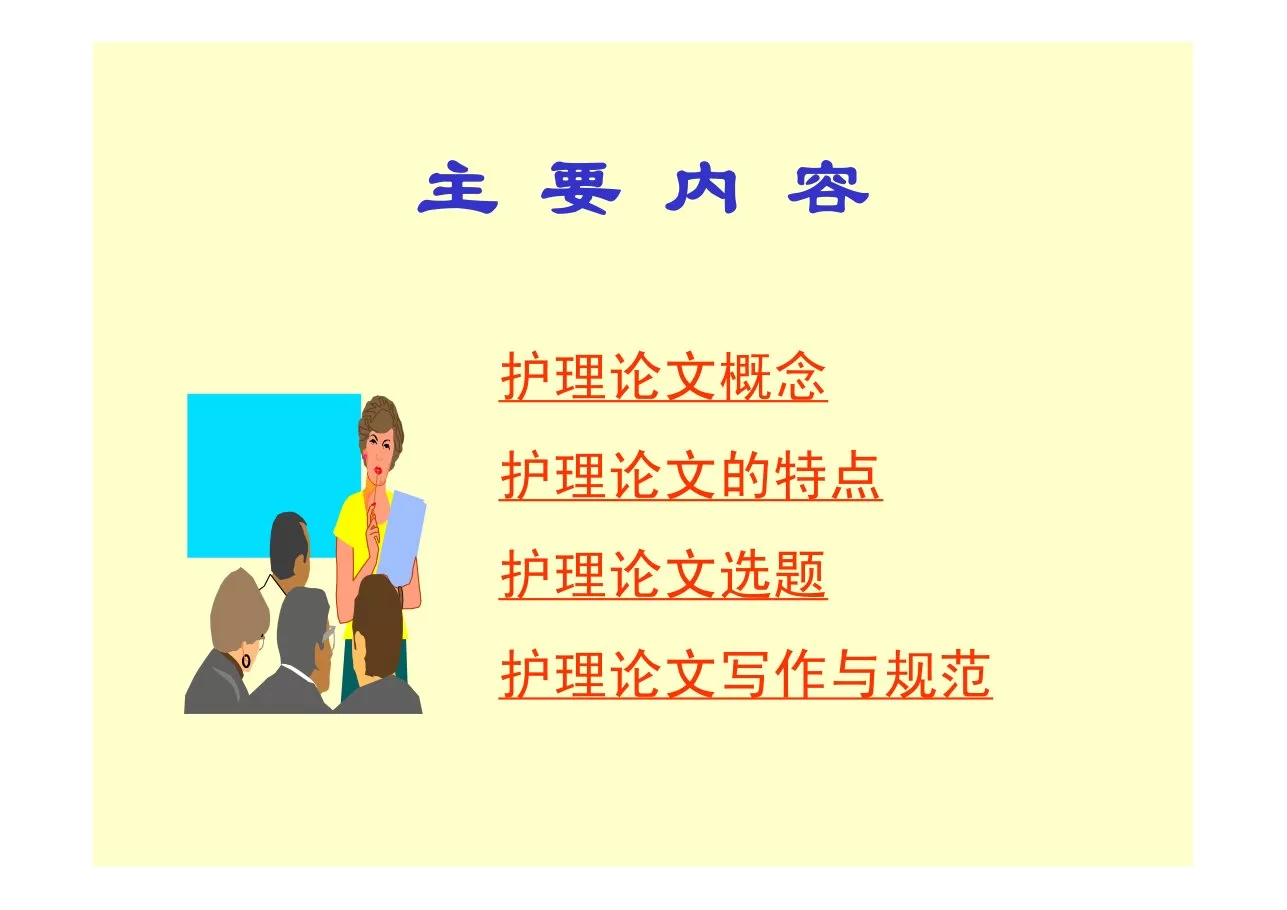 主 要 内 容

护理论文概念

护理论文的特点

护理论文选题

护理论文写作与规范